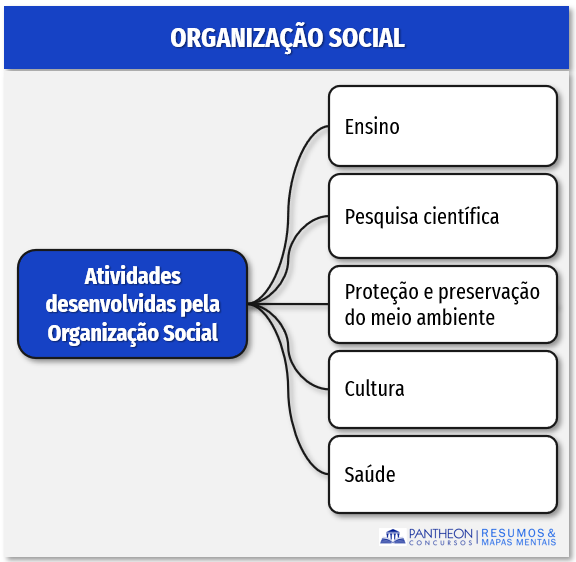 ORGANIZAÇÃO SOCIAL

Atividades desenvolvidas pela Organização Social

Ensino

Pesquisa científica

Proteção e preservação do meio ambiente

Cultura

Saúde

PANTHEON CONCURSOS | RESUMOS & MAPAS MENTAIS